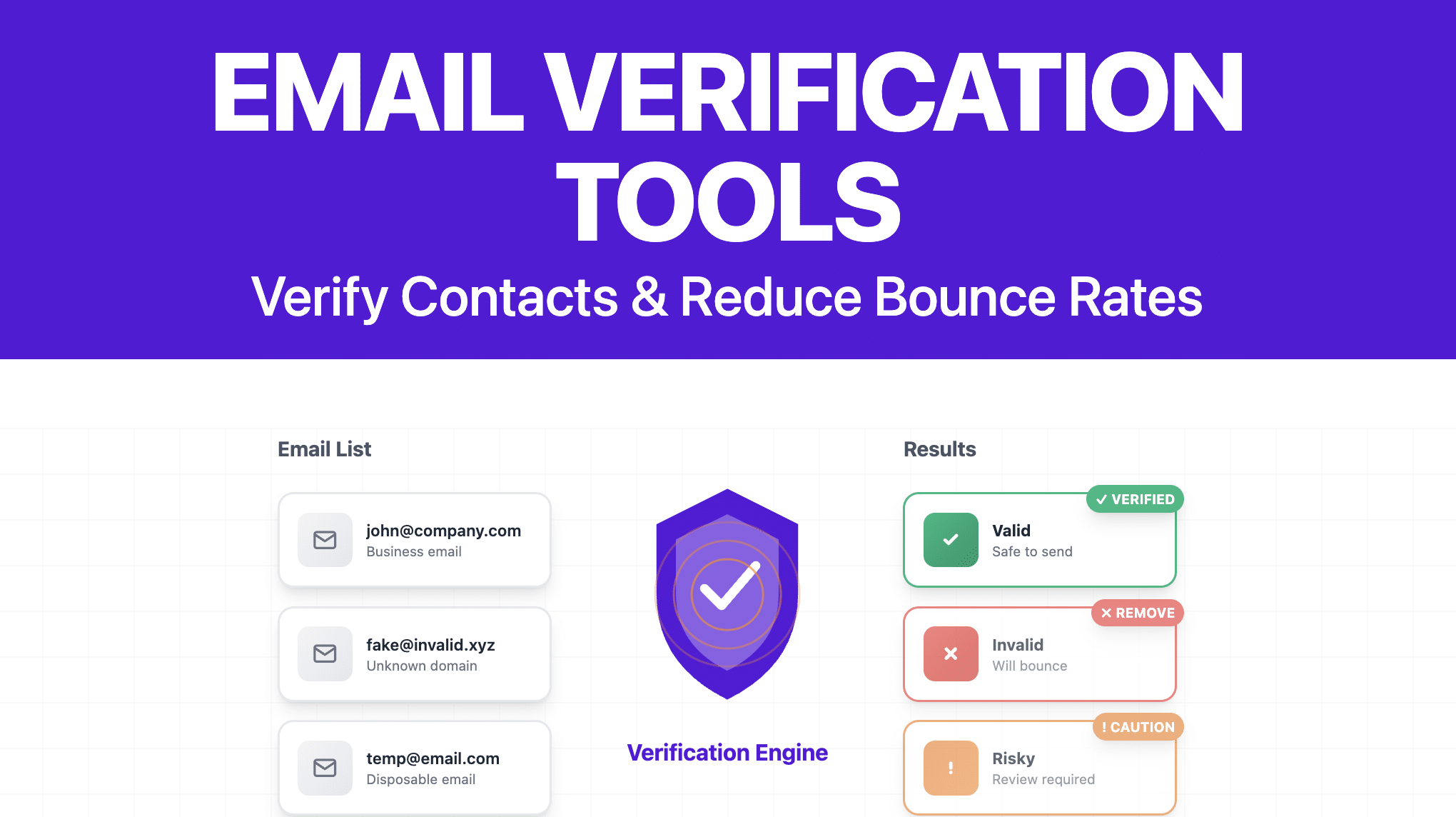 EMAIL VERIFICATION TOOLS

Verify Contacts & Reduce Bounce Rates

Email List

john@company.com
Business email

fake@invalid.xyz
Unknown domain

temp@email.com
Disposable email

Verification Engine

Results

✓ VERIFIED
Valid
Safe to send

✕ REMOVE
Invalid
Will bounce

! CAUTION
Risky
Review required